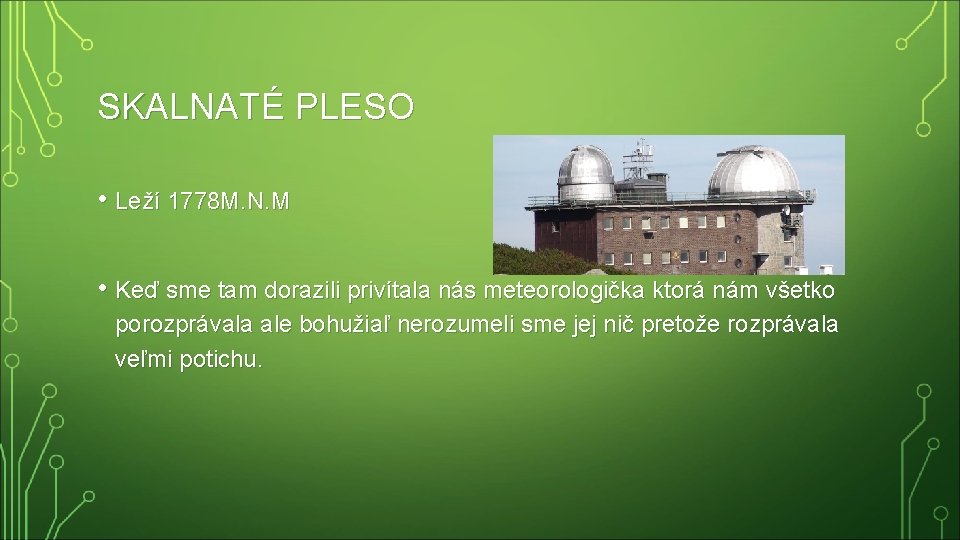 SKALNATÉ PLESO

• Leží 1778M.N.M

• Keď sme tam dorazili privítala nás meteorologička ktorá nám všetko porozprávala ale bohužiaľ nerozumeli sme jej nič pretože rozprávala veľmi potichu.